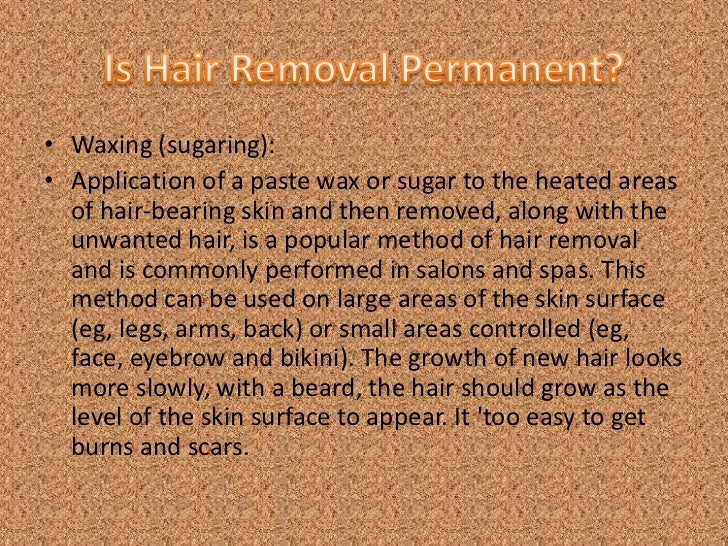 Is Hair Removal Permanent?

• Waxing (sugaring):
• Application of a paste wax or sugar to the heated areas of hair-bearing skin and then removed, along with the unwanted hair, is a popular method of hair removal and is commonly performed in salons and spas. This method can be used on large areas of the skin surface (eg, legs, arms, back) or small areas controlled (eg, face, eyebrow and bikini). The growth of new hair looks more slowly, with a beard, the hair should grow as the level of the skin surface to appear. It 'too easy to get burns and scars.